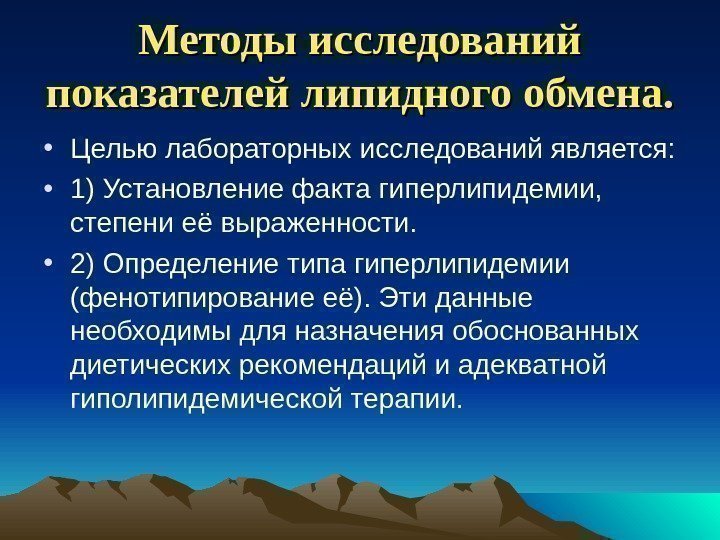 Методы исследований показателей липидного обмена.

• Целью лабораторных исследований является:

• 1) Установление факта гиперлипидемии, степени её выраженности.

• 2) Определение типа гиперлипидемии (фенотипирование её). Эти данные необходимы для назначения обоснованных диетических рекомендаций и адекватной гиполипидемической терапии.